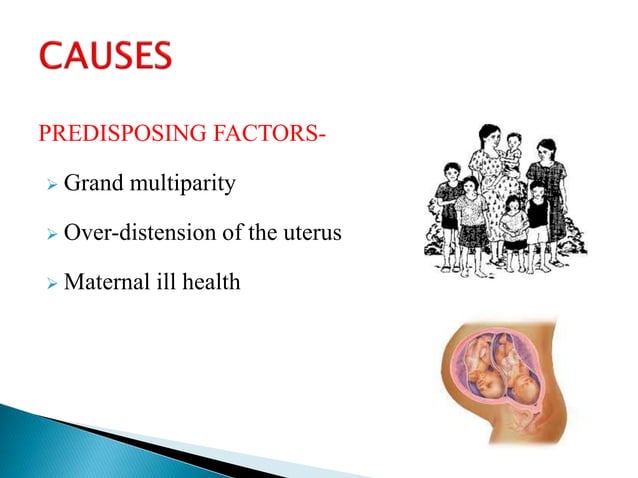 CAUSES

PREDISPOSING FACTORS-

➢ Grand multiparity

➢ Over-distension of the uterus

➢ Maternal ill health